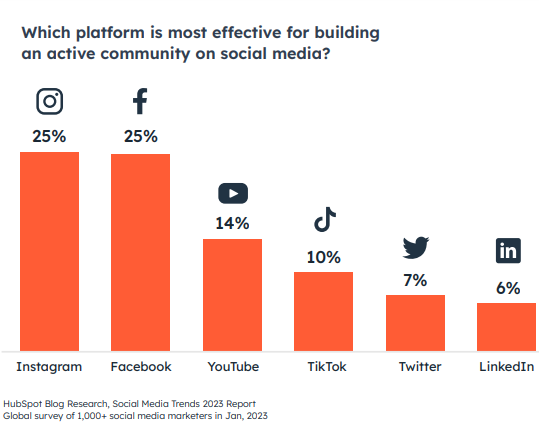 Which platform is most effective for building an active community on social media?

25%
25%
14%
10%
7%
in
6%

Instagram
Facebook
YouTube
TikTok
Twitter
LinkedIn

HubSpot Blog Research, Social Media Trends 2023 Report
Global survey of 1,000+ social media marketers in Jan, 2023